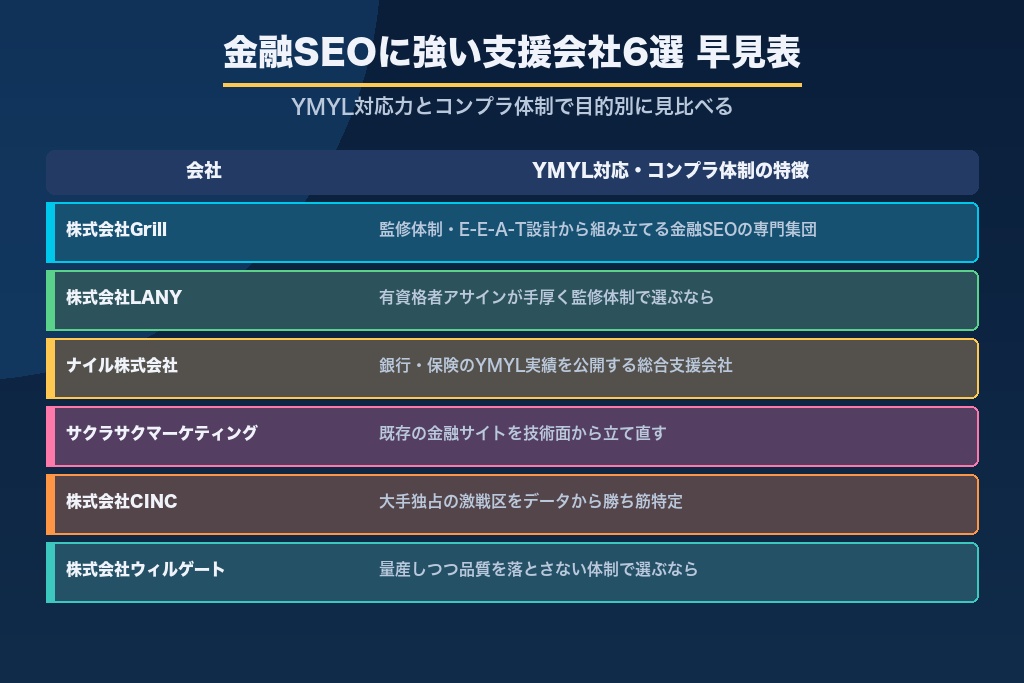 金融SEOに強い支援会社6選 早見表

YMYL対応力とコンプラ体制で目的別に見比べる

| 会社 | YMYL対応・コンプラ体制の特徴 |
|---|---|
| 株式会社Grill | 監修体制・E-E-A-T設計から組み立てる金融SEOの専門集団 |
| 株式会社LANY | 有資格者アサインが手厚く監修体制で選ぶなら |
| ナイル株式会社 | 銀行・保険のYMYL実績を公開する総合支援会社 |
| サクラサクマーケティング | 既存の金融サイトを技術面から立て直す |
| 株式会社CINC | 大手独占の激戦区をデータから勝ち筋特定 |
| 株式会社ウィルゲート | 量産しつつ品質を落とさない体制で選ぶなら |